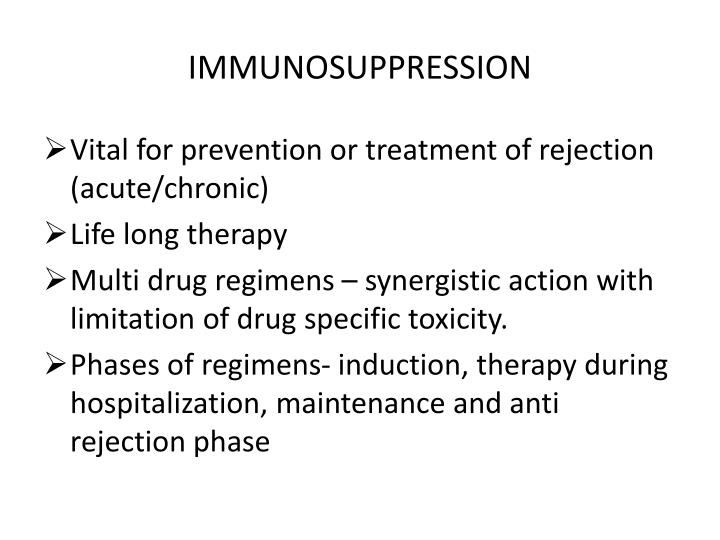 IMMUNOSUPPRESSION

➢ Vital for prevention or treatment of rejection (acute/chronic)

➢ Life long therapy

➢ Multi drug regimens – synergistic action with limitation of drug specific toxicity.

➢ Phases of regimens- induction, therapy during hospitalization, maintenance and anti rejection phase